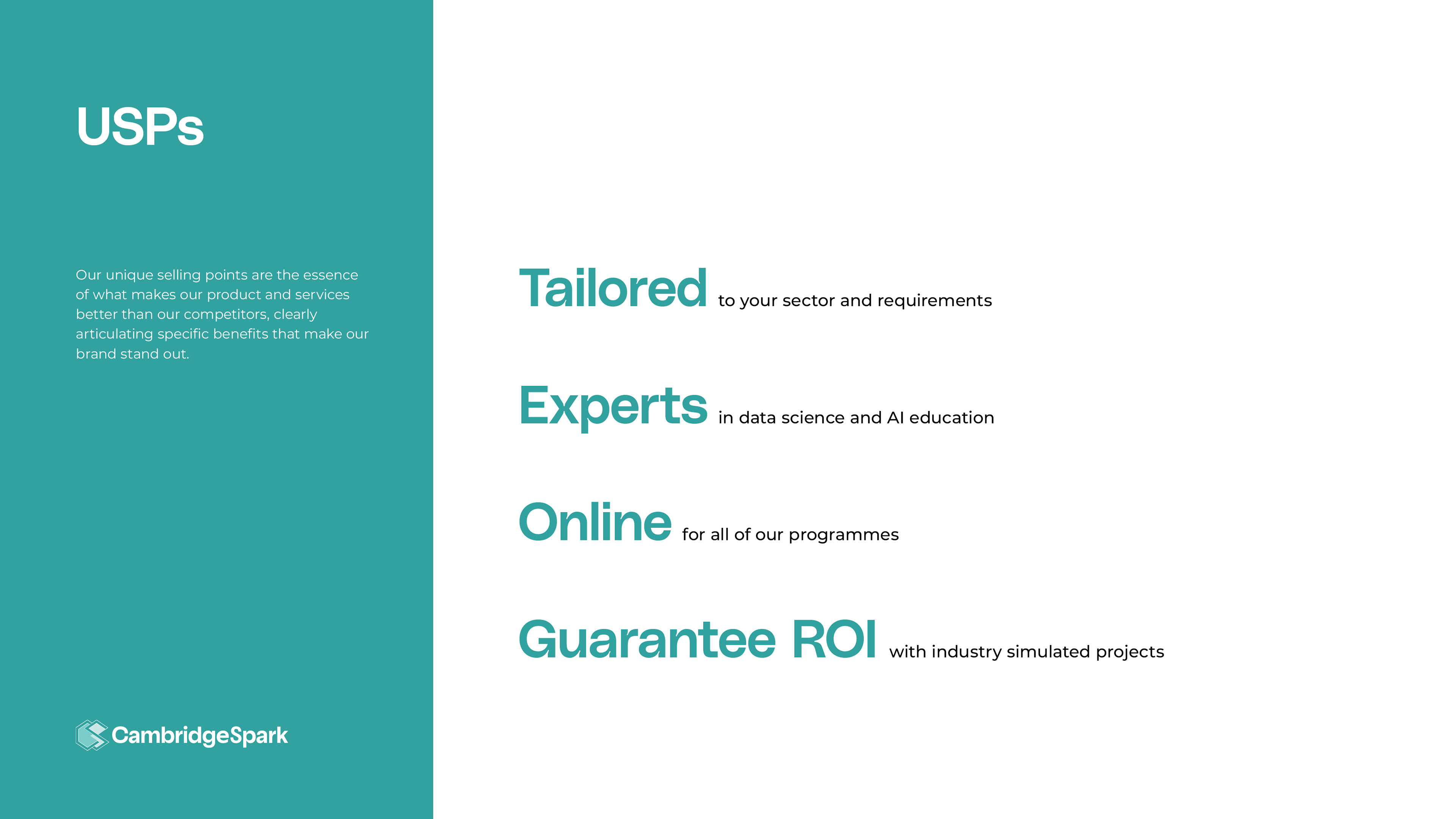 USPs

Our unique selling points are the essence of what makes our product and services better than our competitors, clearly articulating specific benefits that make our brand stand out.

CambridgeSpark

Tailored to your sector and requirements

Experts in data science and AI education

Online for all of our programmes

Guarantee ROI with industry simulated projects